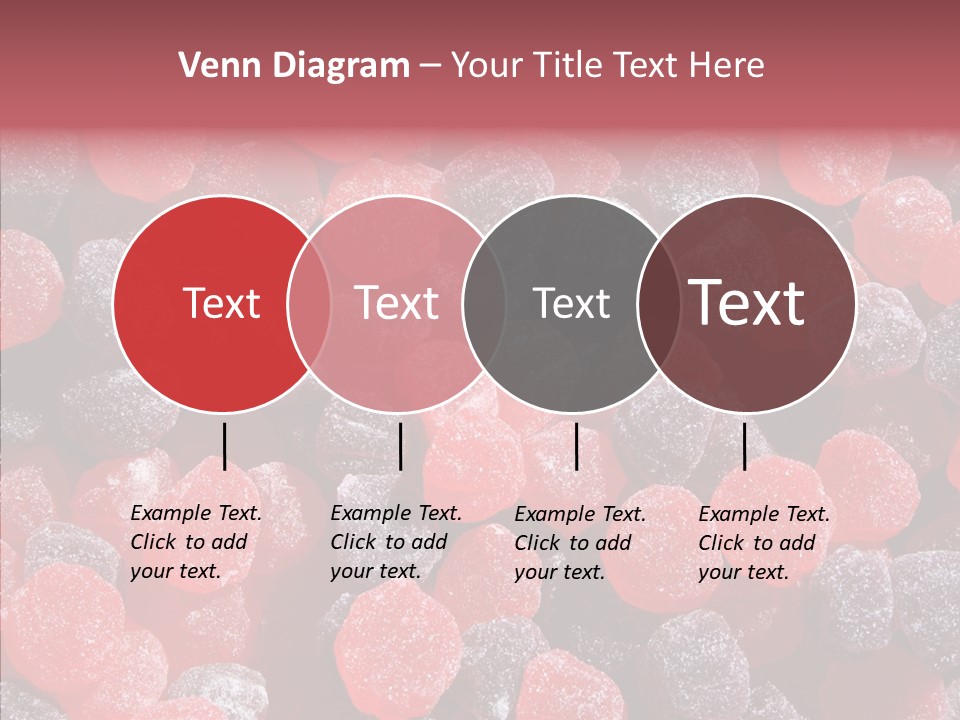 Venn Diagram – Your Title Text Here

Text

Text

Text

Text

Example Text. Click to add your text.

Example Text. Click to add your text.

Example Text. Click to add your text.

Example Text. Click to add your text.